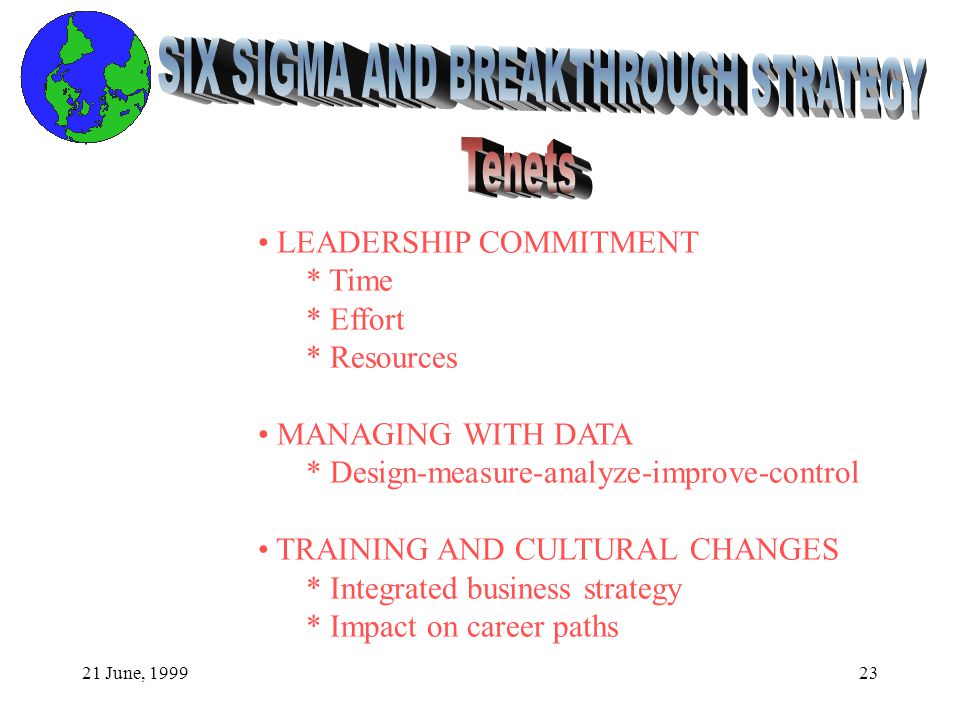 SIX SIGMA AND BREAKTHROUGH STRATEGY

Tenets

• LEADERSHIP COMMITMENT
* Time
* Effort
* Resources

• MANAGING WITH DATA
* Design-measure-analyze-improve-control

• TRAINING AND CULTURAL CHANGES
* Integrated business strategy
* Impact on career paths

21 June, 1999

23